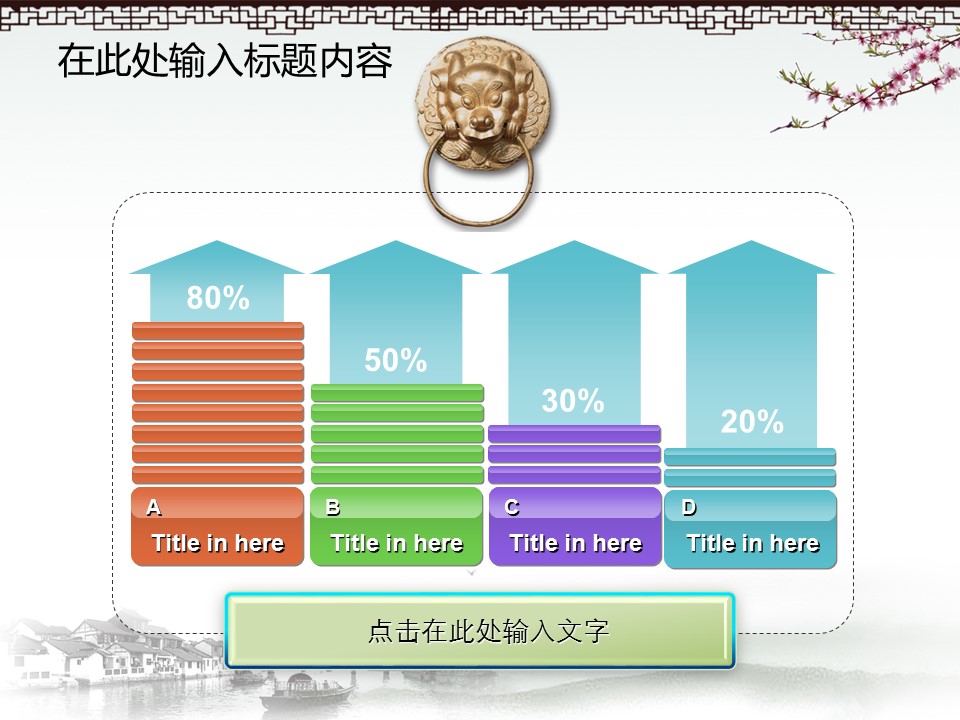 在此处输入标题内容

80%

50%

30%

20%

A
Title in here

B
Title in here

C
Title in here

D
Title in here

点击在此处输入文字